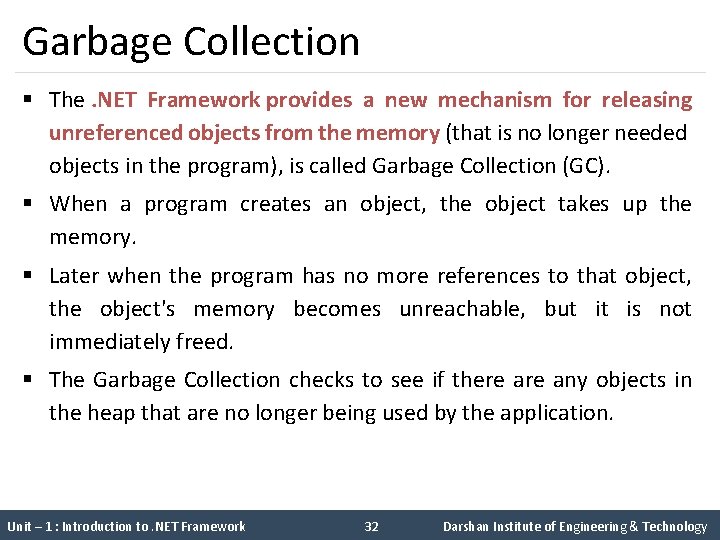 Garbage Collection

▪ The .NET Framework provides a new mechanism for releasing unreferenced objects from the memory (that is no longer needed objects in the program), is called Garbage Collection (GC).

▪ When a program creates an object, the object takes up the memory.

▪ Later when the program has no more references to that object, the object's memory becomes unreachable, but it is not immediately freed.

▪ The Garbage Collection checks to see if there are any objects in the heap that are no longer being used by the application.

Unit – 1 : Introduction to .NET Framework 32 Darshan Institute of Engineering & Technology